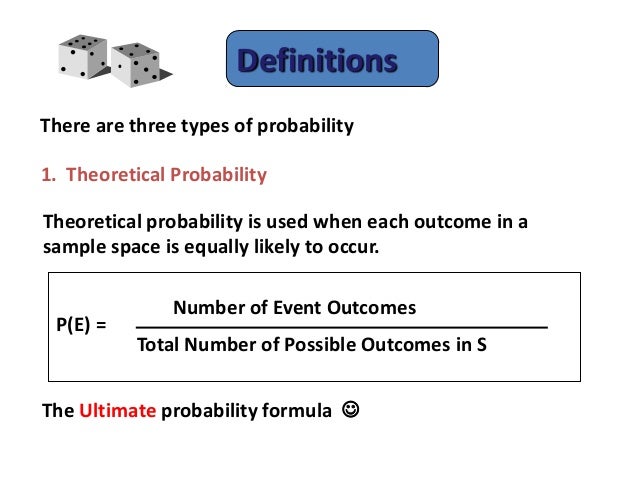 Definitions

There are three types of probability

1. Theoretical Probability

Theoretical probability is used when each outcome in a sample space is equally likely to occur.

$P(E) = \frac{\text{Number of Event Outcomes}}{\text{Total Number of Possible Outcomes in S}}$

The Ultimate probability formula ☺